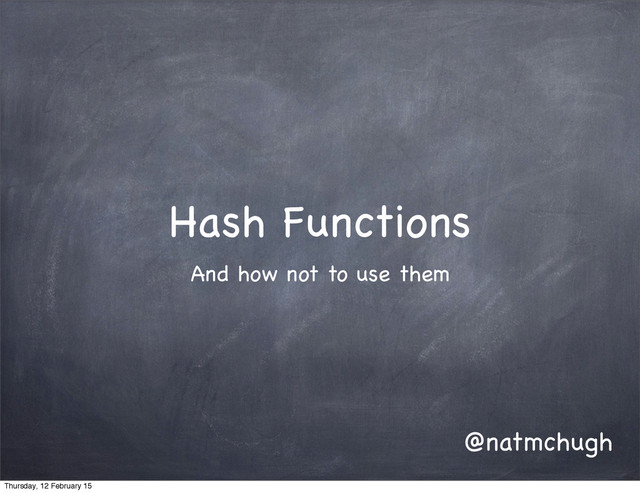 Hash Functions

And how not to use them

@natmchugh

Thursday, 12 February 15